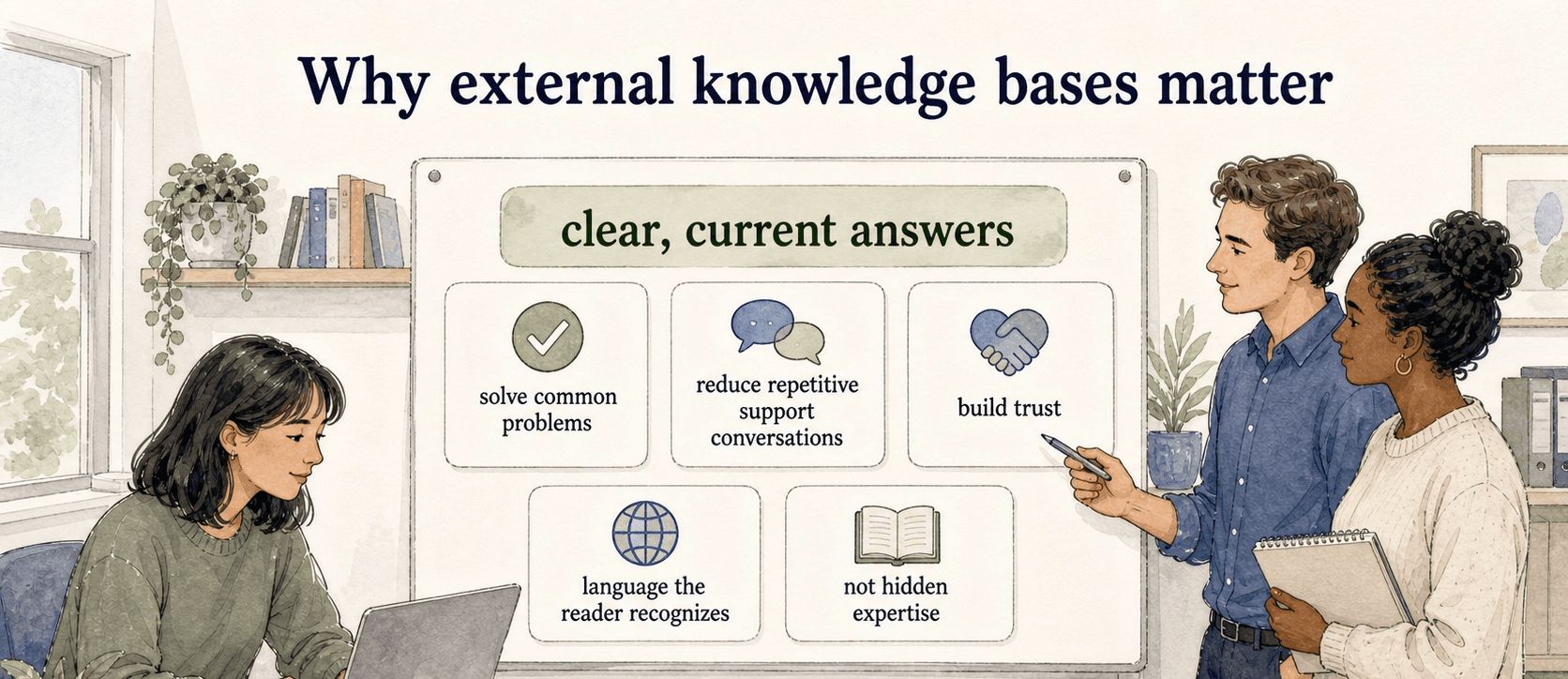 Why external knowledge bases matter

clear, current answers

solve common problems

reduce repetitive support conversations

build trust

language the reader recognizes

not hidden expertise